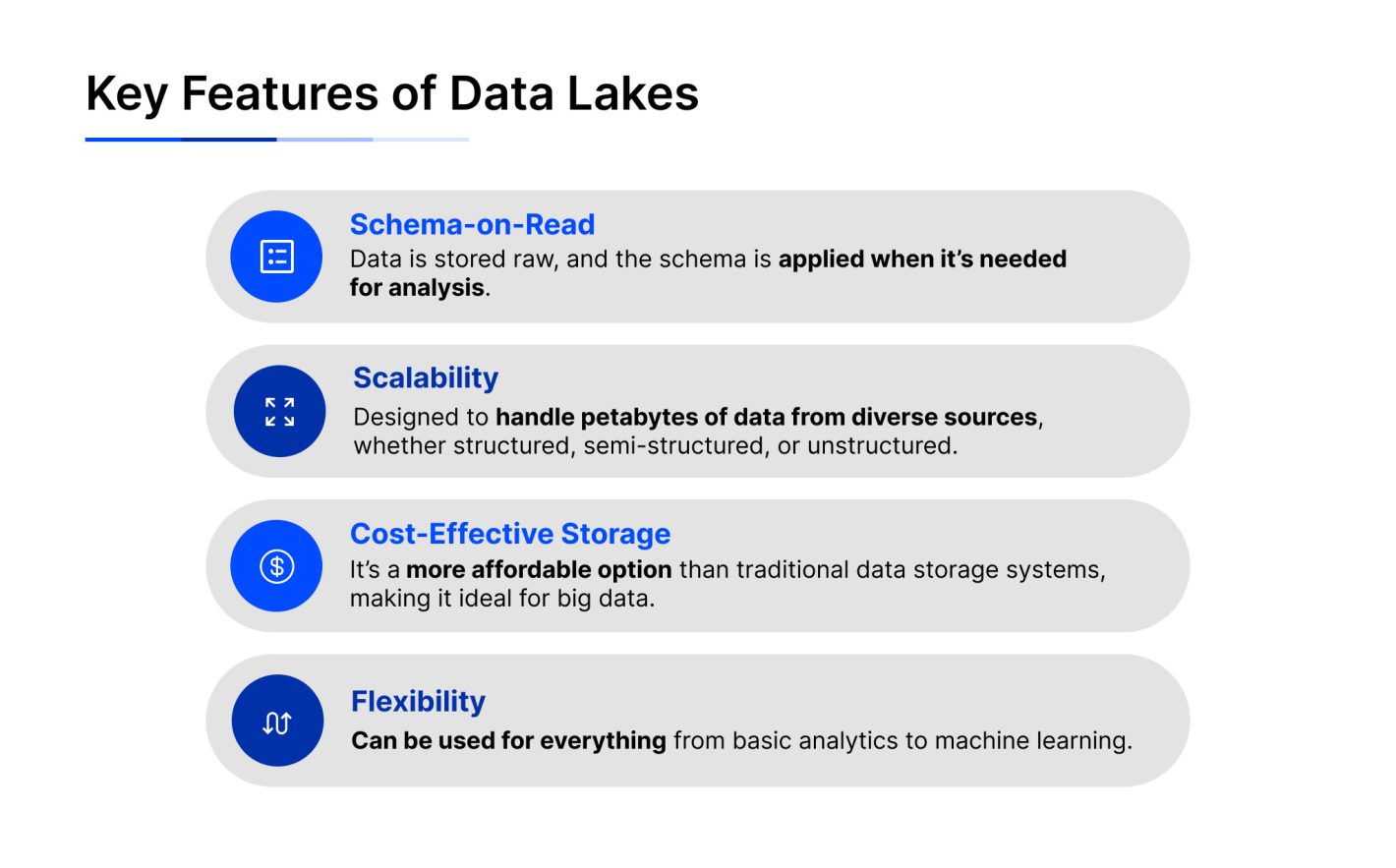 Key Features of Data Lakes

Schema-on-Read
Data is stored raw, and the schema is applied when it's needed for analysis.

Scalability
Designed to handle petabytes of data from diverse sources, whether structured, semi-structured, or unstructured.

Cost-Effective Storage
It's a more affordable option than traditional data storage systems, making it ideal for big data.

Flexibility
Can be used for everything from basic analytics to machine learning.